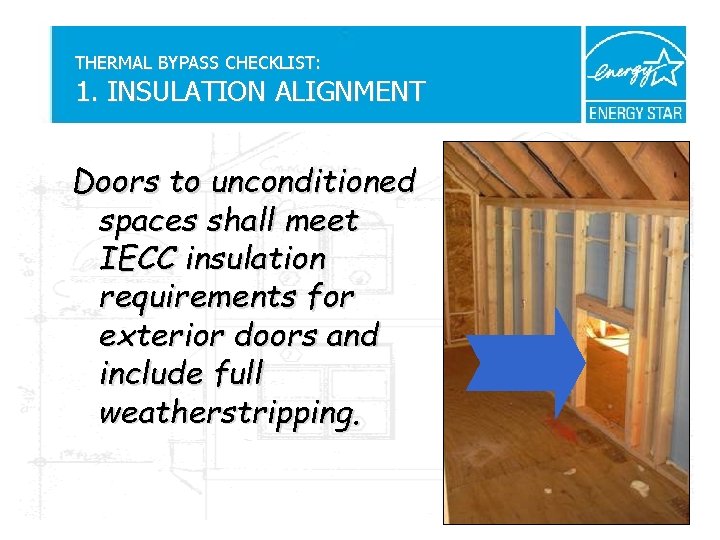 THERMAL BYPASS CHECKLIST:
1. INSULATION ALIGNMENT

energy
ENERGY STAR

Doors to unconditioned spaces shall meet IECC insulation requirements for exterior doors and include full weatherstripping.